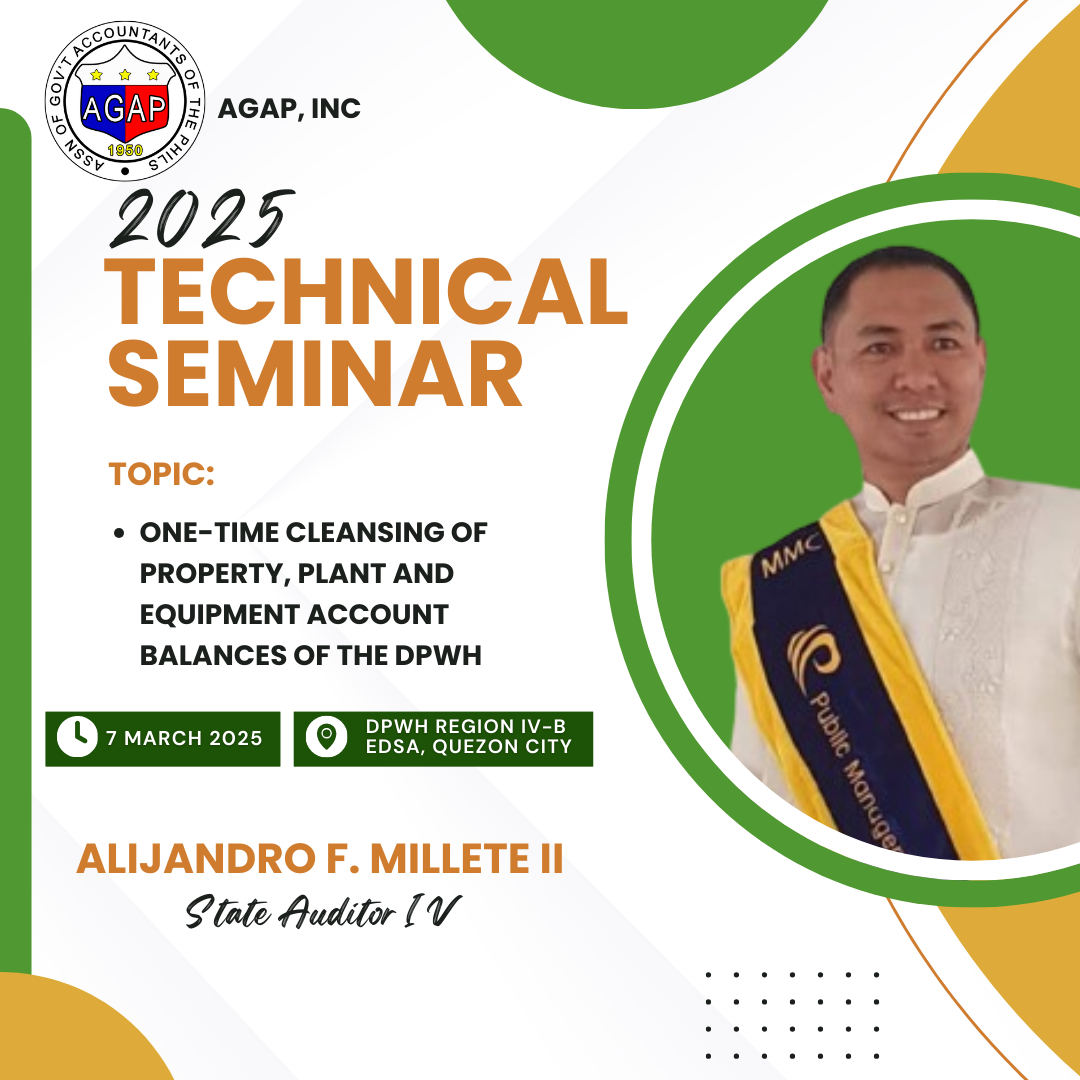 ASSN OF GOV'T ACCOUNTANTS OF THE PHILS
AGAP
1950

AGAP, INC

2025
TECHNICAL SEMINAR

TOPIC:

• ONE-TIME CLEANSING OF PROPERTY, PLANT AND EQUIPMENT ACCOUNT BALANCES OF THE DPWH

7 MARCH 2025

DPWH REGION IV-B
EDSA, QUEZON CITY

MMC
Public Manager

ALIJANDRO F. MILLETE II
State Auditor IV